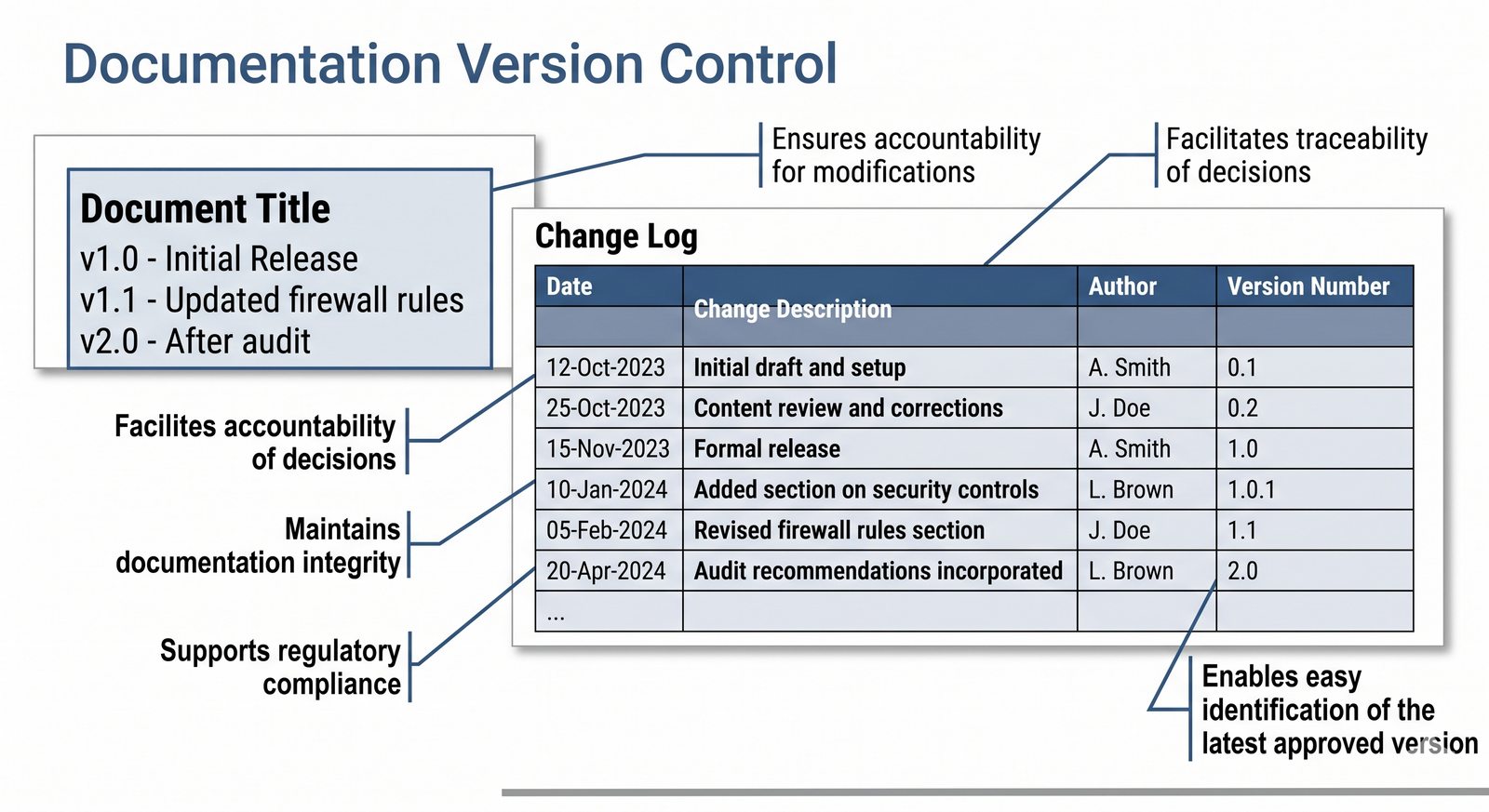 Documentation Version Control

Document Title
v1.0 - Initial Release
v1.1 - Updated firewall rules
v2.0 - After audit

Ensures accountability for modifications

Facilitates traceability of decisions

Change Log

| Date | Change Description | Author | Version Number |
|---|---|---|---|
| 12-Oct-2023 | Initial draft and setup | A. Smith | 0.1 |
| 25-Oct-2023 | Content review and corrections | J. Doe | 0.2 |
| 15-Nov-2023 | Formal release | A. Smith | 1.0 |
| 10-Jan-2024 | Added section on security controls | L. Brown | 1.0.1 |
| 05-Feb-2024 | Revised firewall rules section | J. Doe | 1.1 |
| 20-Apr-2024 | Audit recommendations incorporated | L. Brown | 2.0 |
| ... | | | |

Facilites accountability of decisions

Maintains documentation integrity

Supports regulatory compliance

Enables easy identification of the latest approved version